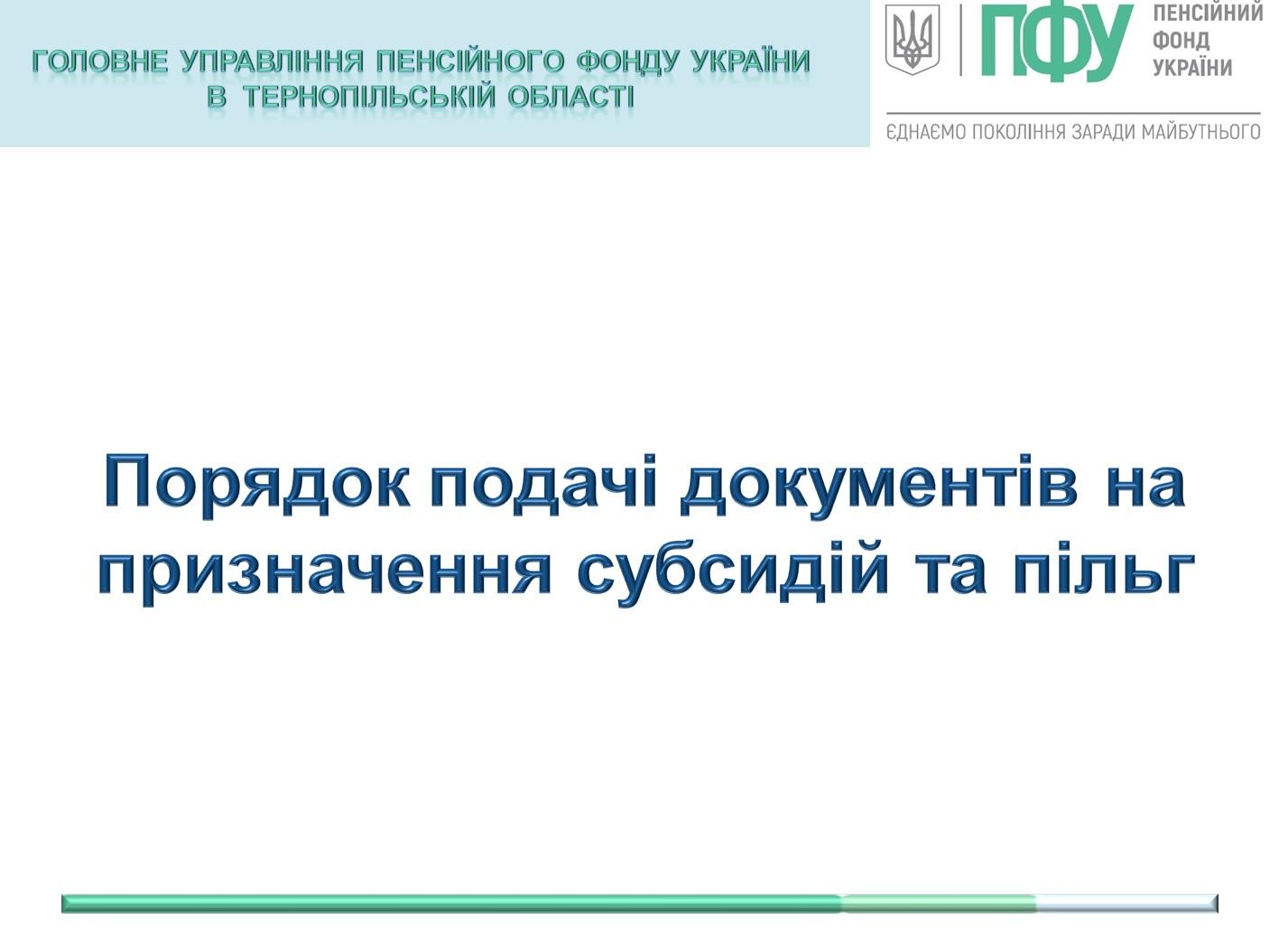 ГОЛОВНЕ УПРАВЛІННЯ ПЕНСІЙНОГО ФОНДУ УКРАЇНИ
В ТЕРНОПІЛЬСЬКІЙ ОБЛАСТІ

ПФУ ПЕНСІЙНИЙ ФОНД УКРАЇНИ

ЄДНАЄМО ПОКОЛІННЯ ЗАРАДИ МАЙБУТНЬОГО

Порядок подачі документів на призначення субсидій та пільг